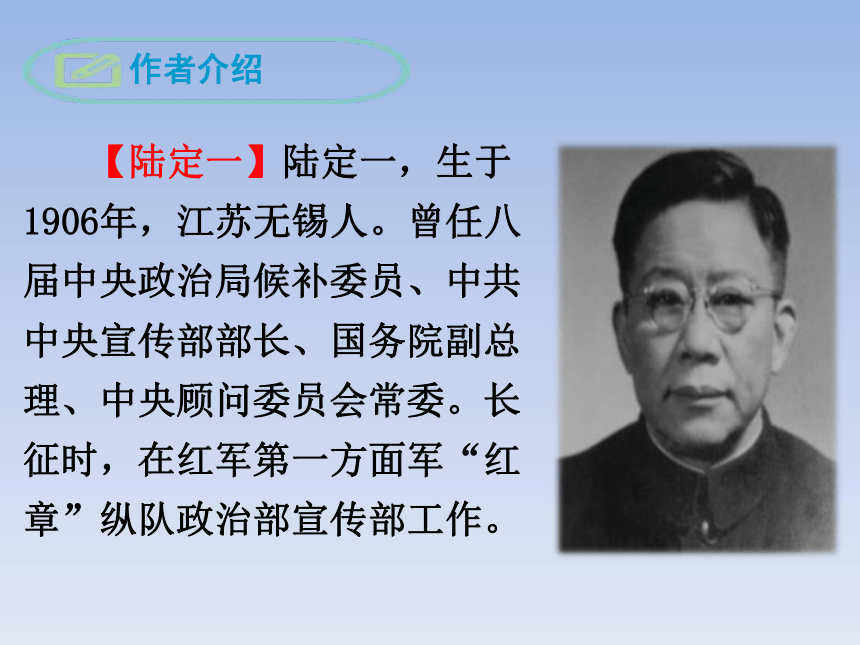 作者介绍

【陆定一】陆定一，生于1906年，江苏无锡人。曾任八届中央政治局候补委员、中共中央宣传部部长、国务院副总理、中央顾问委员会常委。长征时，在红军第一方面军“红章”纵队政治部宣传部工作。